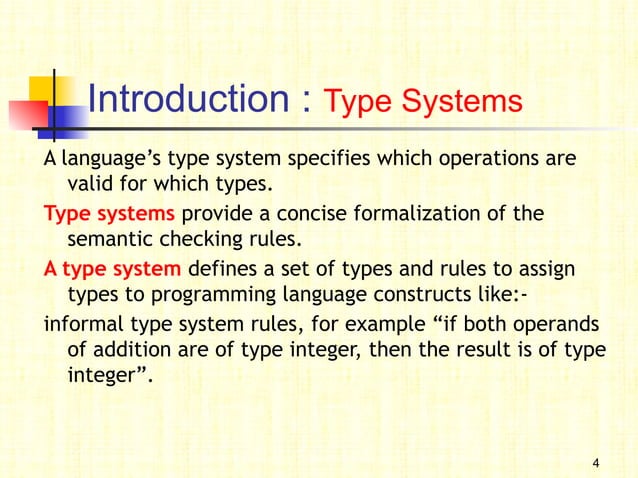 Introduction : Type Systems

A language's type system specifies which operations are valid for which types.

Type systems provide a concise formalization of the semantic checking rules.

A type system defines a set of types and rules to assign types to programming language constructs like:-

informal type system rules, for example "if both operands of addition are of type integer, then the result is of type integer".

4